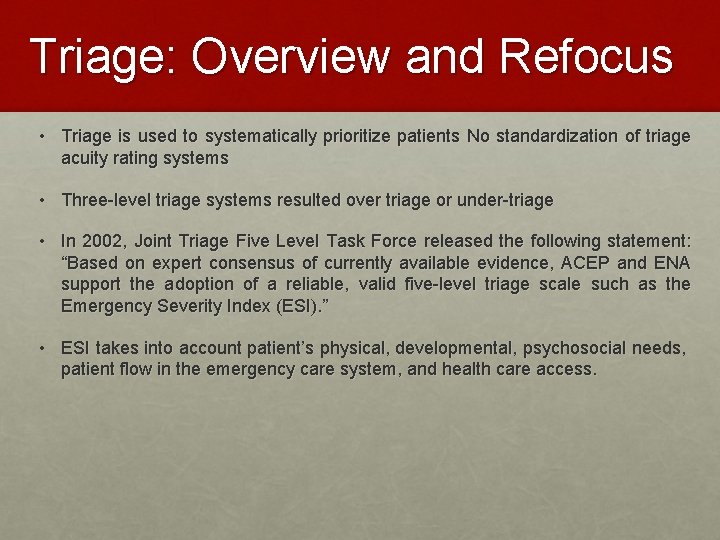 Triage: Overview and Refocus

• Triage is used to systematically prioritize patients No standardization of triage acuity rating systems

• Three-level triage systems resulted over triage or under-triage

• In 2002, Joint Triage Five Level Task Force released the following statement: “Based on expert consensus of currently available evidence, ACEP and ENA support the adoption of a reliable, valid five-level triage scale such as the Emergency Severity Index (ESI).”

• ESI takes into account patient’s physical, developmental, psychosocial needs, patient flow in the emergency care system, and health care access.